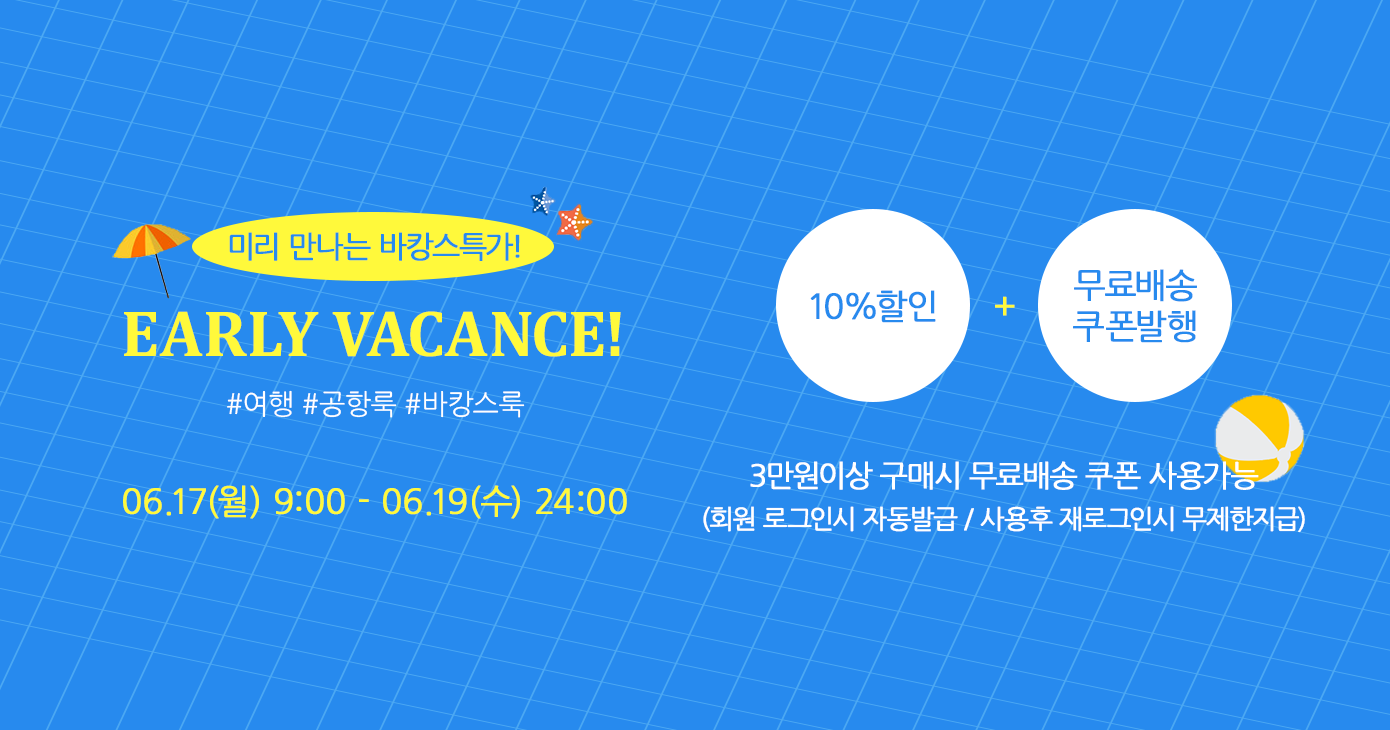 미리 만나는 바캉스특가!

EARLY VACANCE!

#여행 #공항룩 #바캉스룩

06.17(월) 9:00 - 06.19(수) 24:00

10%할인

+

무료배송
쿠폰발행

3만원이상 구매시 무료배송 쿠폰 사용가능
(회원 로그인시 자동발급 / 사용후 재로그인시 무제한지급)